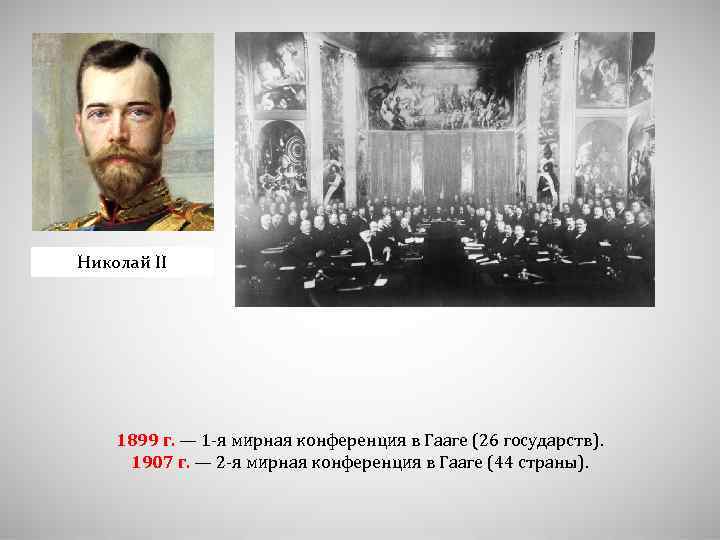 Николай II

1899 г. — 1-я мирная конференция в Гааге (26 государств).
1907 г. — 2-я мирная конференция в Гааге (44 страны).